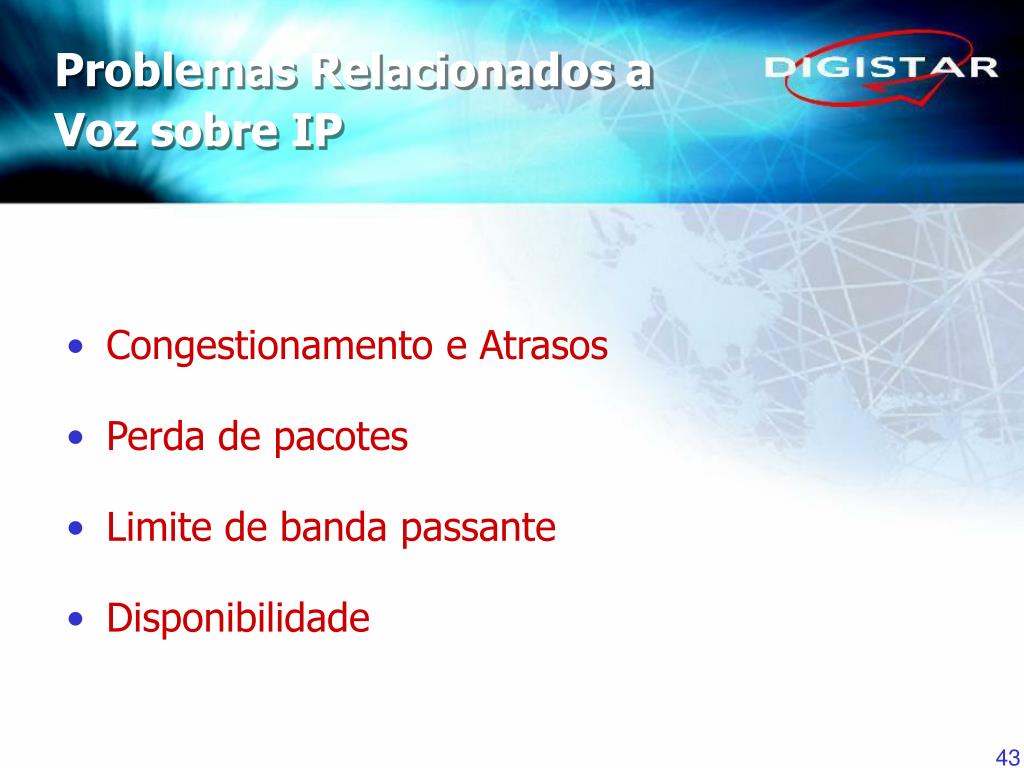 Problemas Relacionados a Voz sobre IP

DIGISTAR

• Congestionamento e Atrasos
• Perda de pacotes
• Limite de banda passante
• Disponibilidade

43